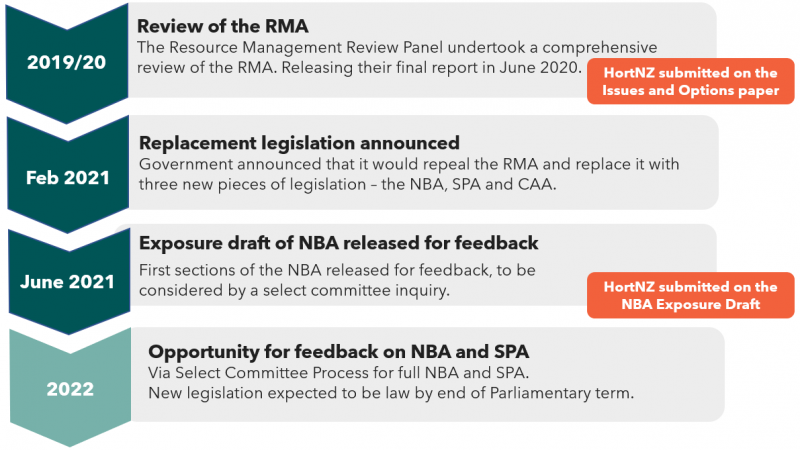 2019/20

Review of the RMA
The Resource Management Review Panel undertook a comprehensive review of the RMA. Releasing their final report in June 2020.

HortNZ submitted on the Issues and Options paper

Feb 2021

Replacement legislation announced
Government announced that it would repeal the RMA and replace it with three new pieces of legislation – the NBA, SPA and CAA.

June 2021

Exposure draft of NBA released for feedback
First sections of the NBA released for feedback, to be considered by a select committee inquiry.

HortNZ submitted on the NBA Exposure Draft

2022

Opportunity for feedback on NBA and SPA
Via Select Committee Process for full NBA and SPA.
New legislation expected to be law by end of Parliamentary term.